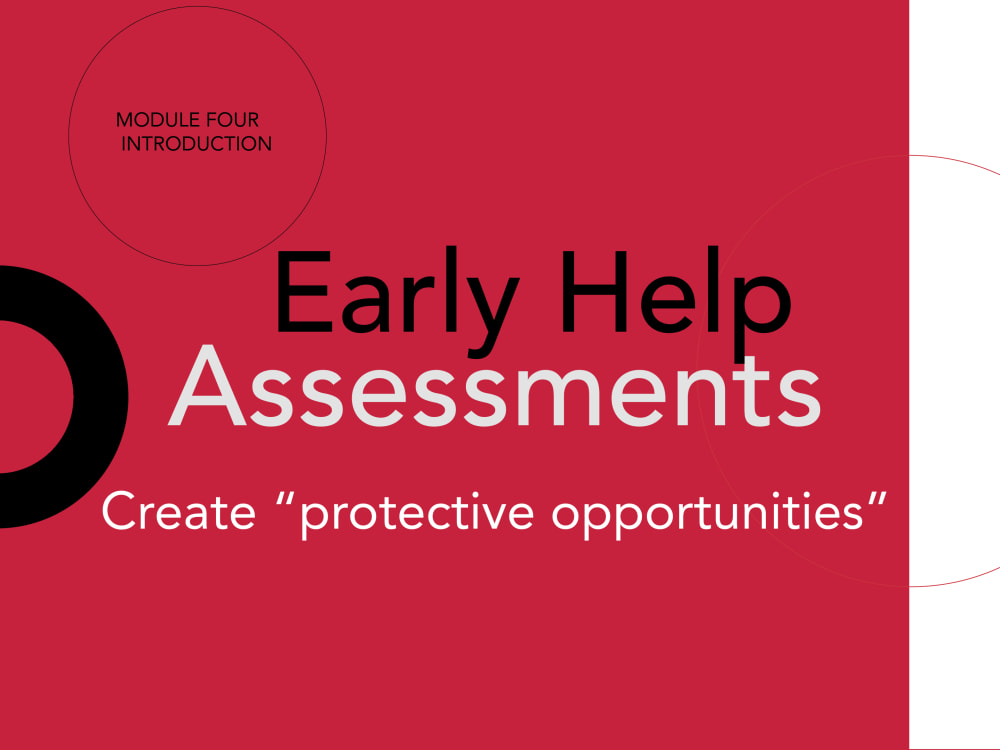 MODULE FOUR
INTRODUCTION

Early Help
Assessments

Create "protective opportunities"